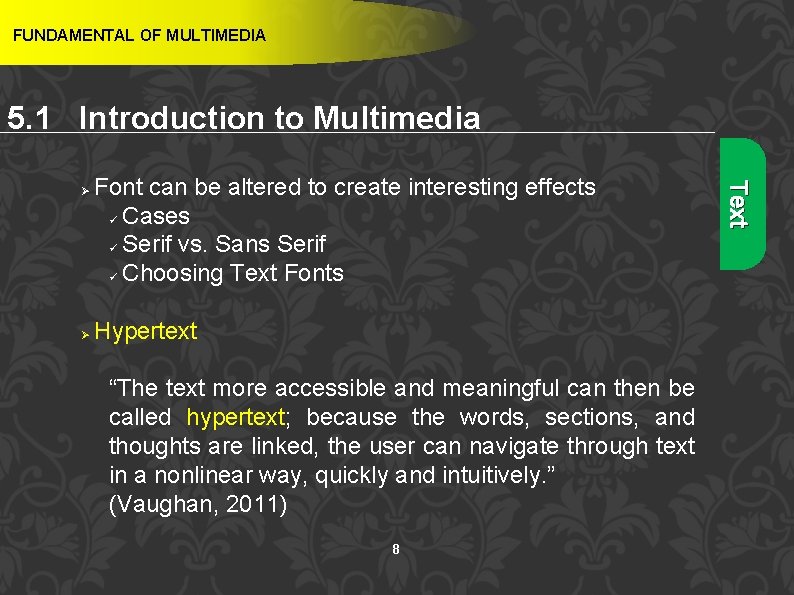 FUNDAMENTAL OF MULTIMEDIA

5.1 Introduction to Multimedia

Text

➢ Font can be altered to create interesting effects
✓ Cases
✓ Serif vs. Sans Serif
✓ Choosing Text Fonts

➢ Hypertext

“The text more accessible and meaningful can then be called hypertext; because the words, sections, and thoughts are linked, the user can navigate through text in a nonlinear way, quickly and intuitively.”
(Vaughan, 2011)

8